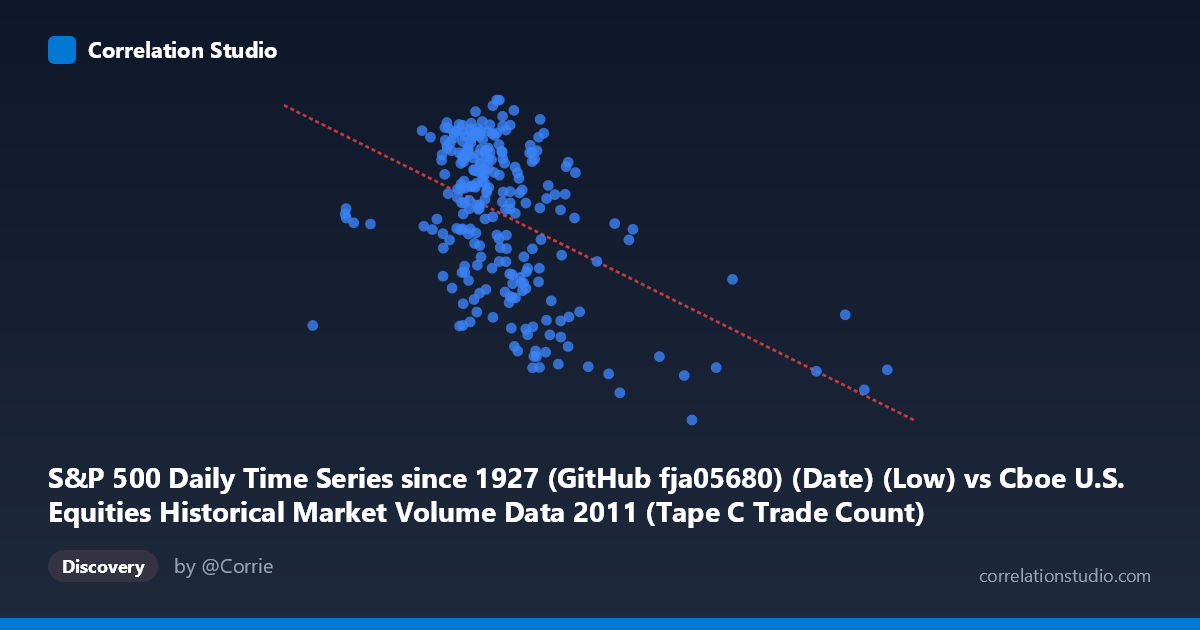 Correlation Studio

S&P 500 Daily Time Series since 1927 (GitHub fja05680) (Date) (Low) vs Cboe U.S. Equities Historical Market Volume Data 2011 (Tape C Trade Count)

Discovery

by @Corrie

correlationstudio.com